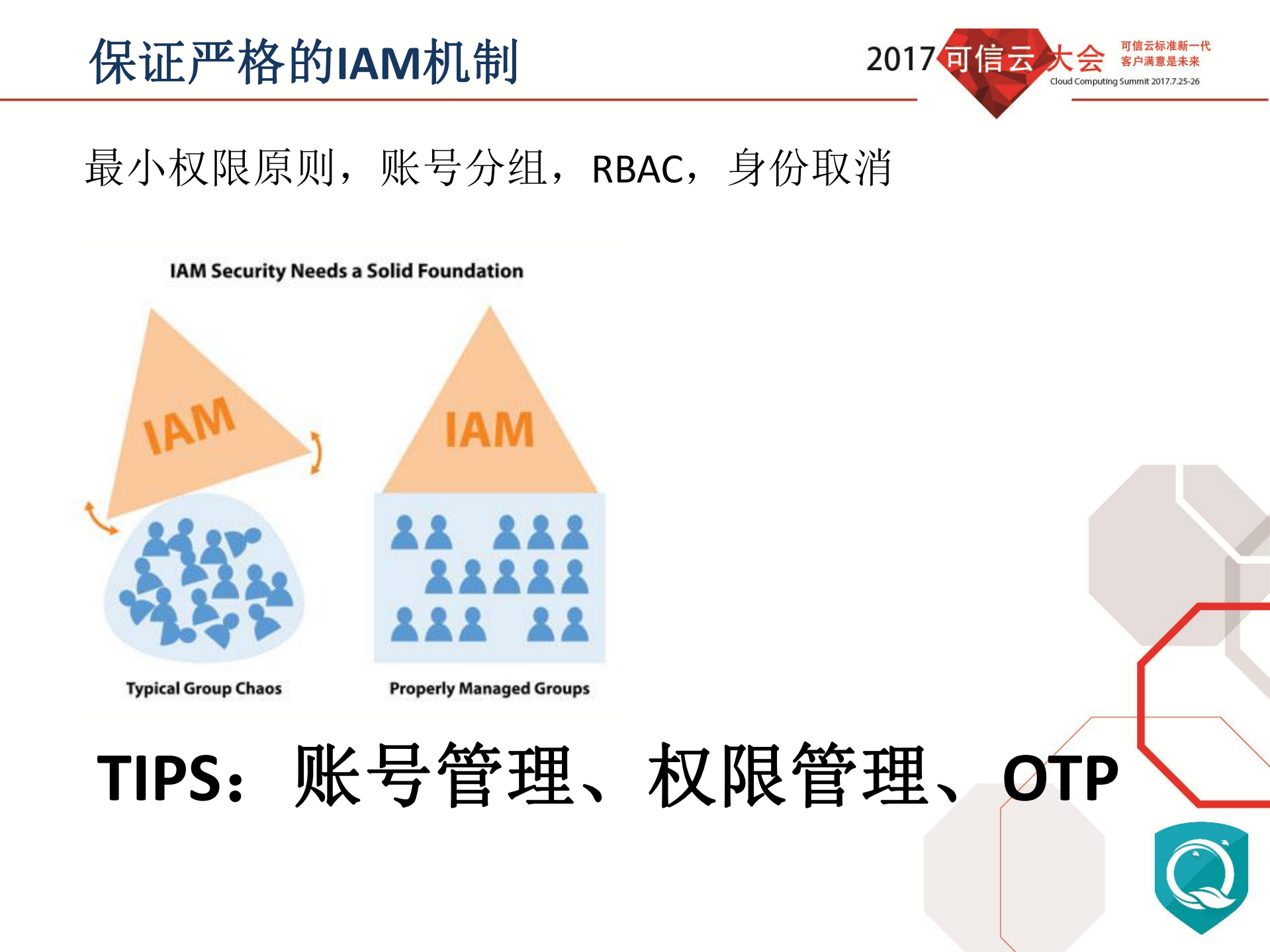 保证严格的IAM机制

2017 可信云大会
可信云标准新一代
客户满意是未来
Cloud Computing Summit 2017.7.25-26

最小权限原则，账号分组，RBAC，身份取消

IAM Security Needs a Solid Foundation

IAM

IAM

Typical Group Chaos

Properly Managed Groups

TIPS：账号管理、权限管理、OTP